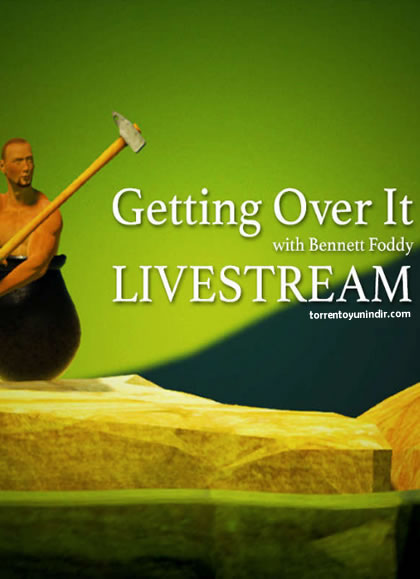 Getting Over It
with Bennett Foddy
LIVESTREAM
torrentoyunindir.com